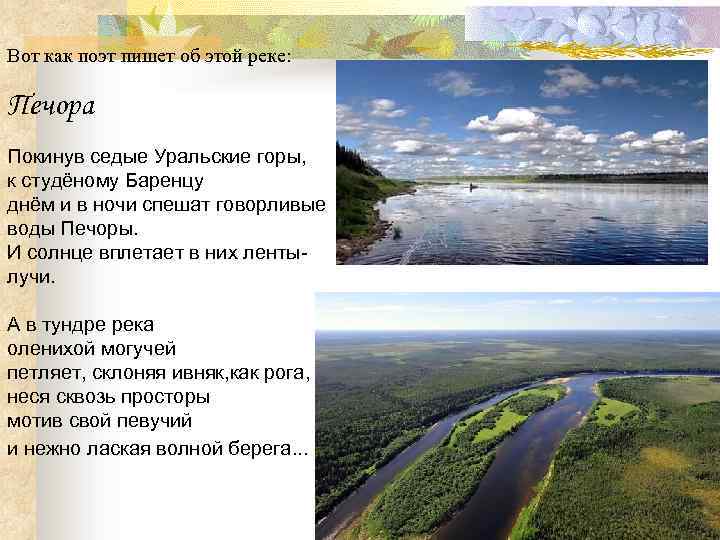 Вот как поэт пишет об этой реке:

Печора

Покинув седые Уральские горы,
к студёному Баренцу
днём и в ночи спешат говорливые
воды Печоры.
И солнце вплетает в них ленты-
лучи.

А в тундре река
оленихой могучей
петляет, склоняя ивняк,как рога,
неся сквозь просторы
мотив свой певучий
и нежно лаская волной берега...